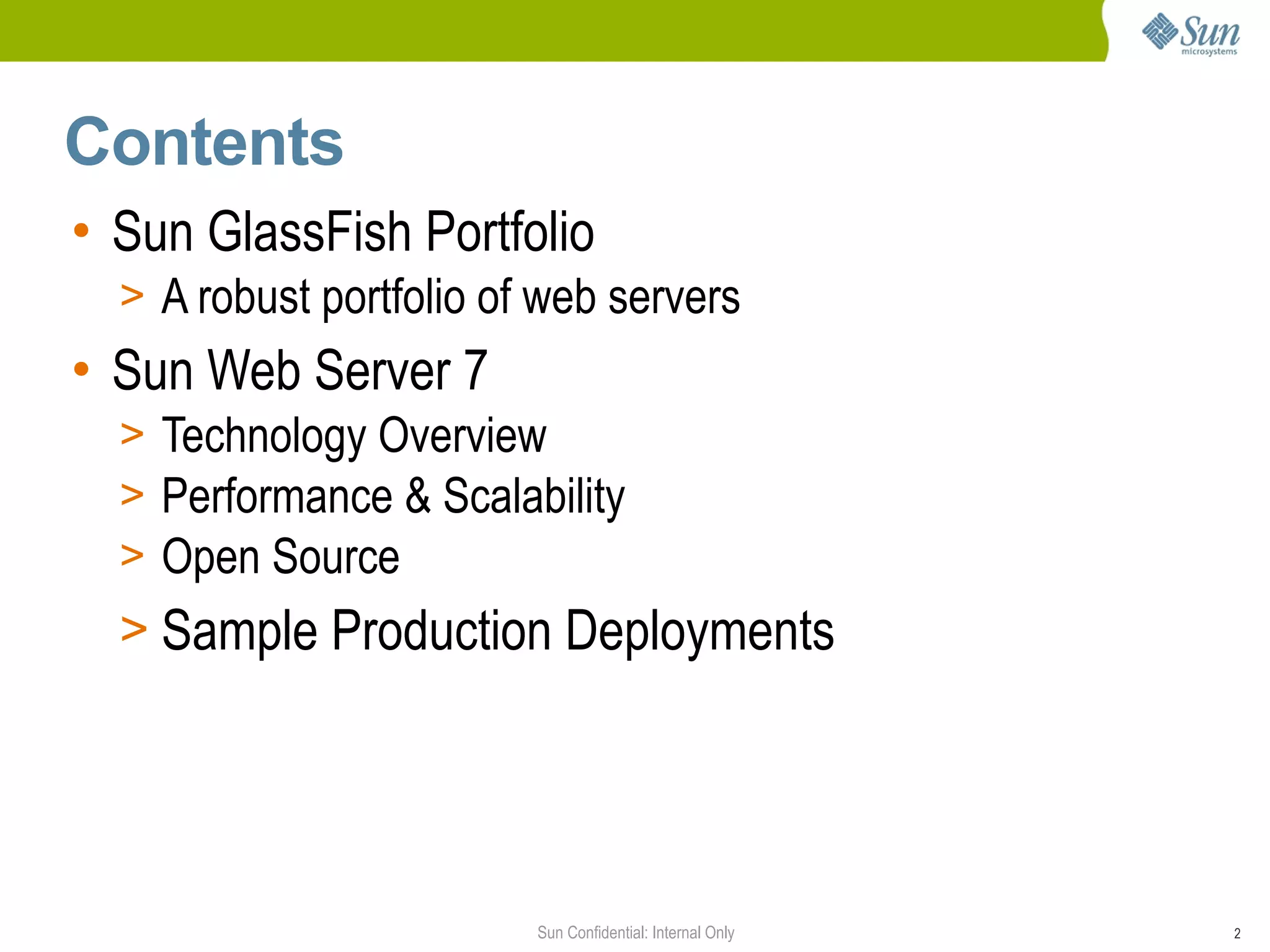 Sun microsystems

Contents

• Sun GlassFish Portfolio
> A robust portfolio of web servers
• Sun Web Server 7
> Technology Overview
> Performance & Scalability
> Open Source
> Sample Production Deployments

Sun Confidential: Internal Only

2